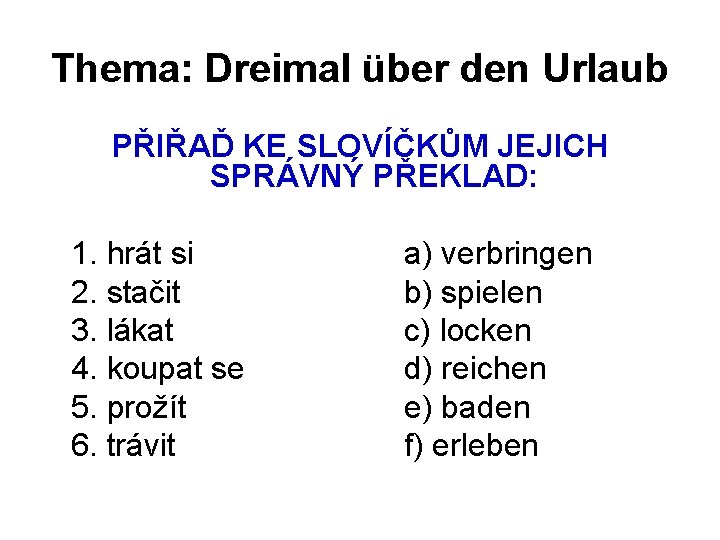 Thema: Dreimal über den Urlaub

PŘIŘAĎ KE SLOVÍČKŮM JEJICH SPRÁVNÝ PŘEKLAD:

1. hrát si
2. stačit
3. lákat
4. koupat se
5. prožít
6. trávit

a) verbringen
b) spielen
c) locken
d) reichen
e) baden
f) erleben